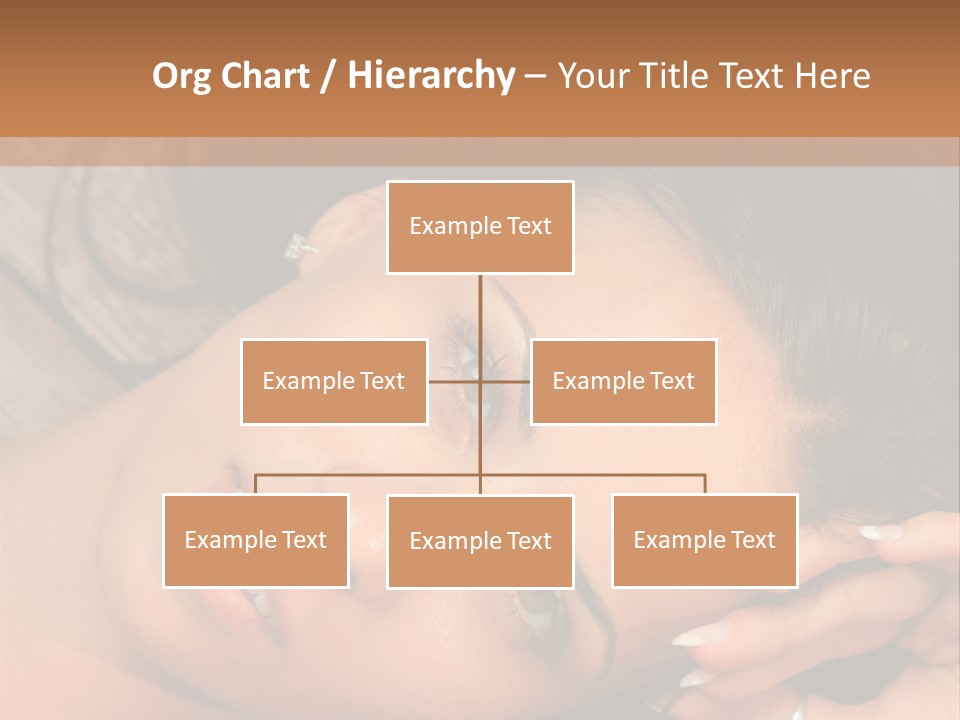 Org Chart / Hierarchy – Your Title Text Here

Example Text

Example Text

Example Text

Example Text

Example Text

Example Text